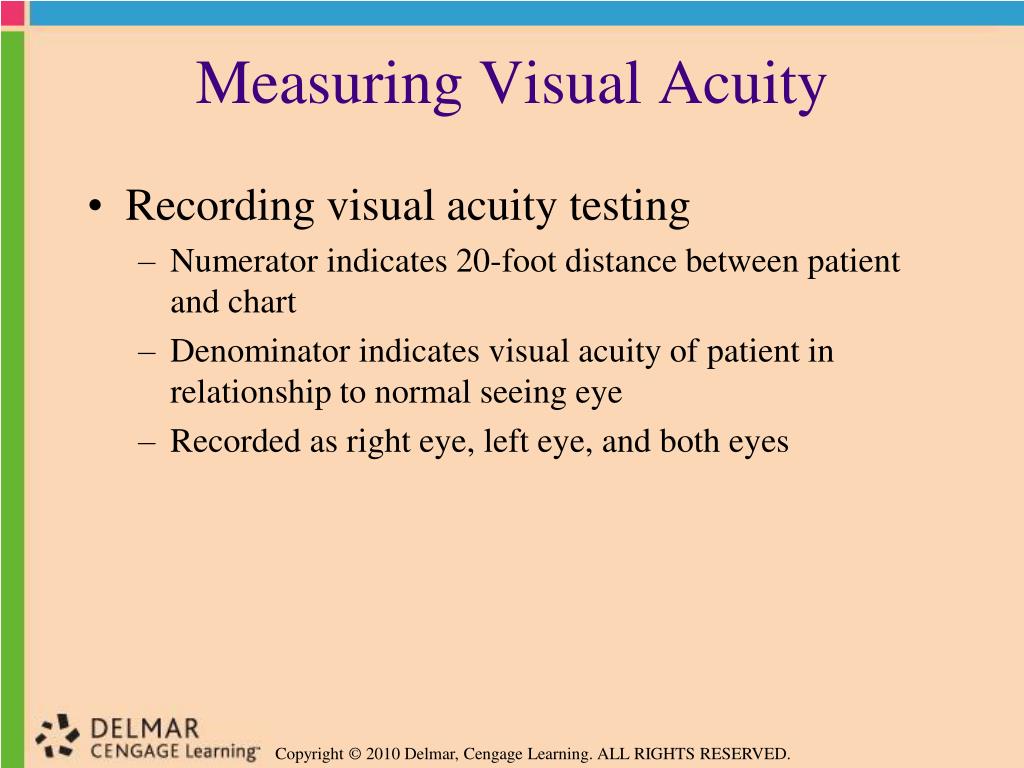 Measuring Visual Acuity

• Recording visual acuity testing
– Numerator indicates 20-foot distance between patient and chart
– Denominator indicates visual acuity of patient in relationship to normal seeing eye
– Recorded as right eye, left eye, and both eyes

DELMAR
CENGAGE Learning™

Copyright © 2010 Delmar, Cengage Learning. ALL RIGHTS RESERVED.